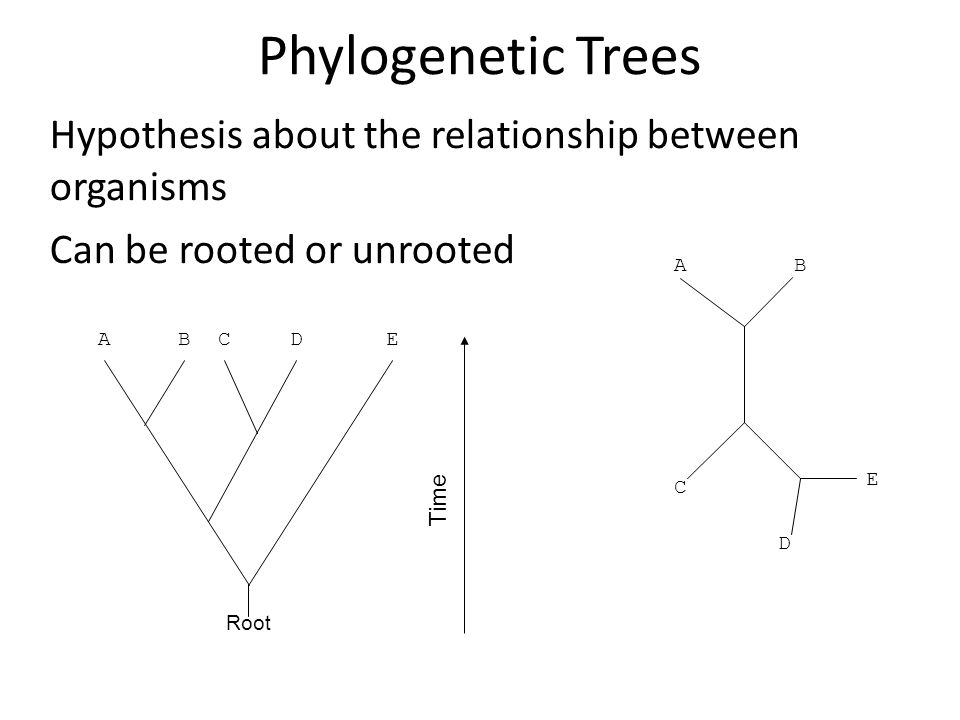 Phylogenetic Trees

Hypothesis about the relationship between organisms

Can be rooted or unrooted

A B C D E

Root

Time

A B

C

E

D